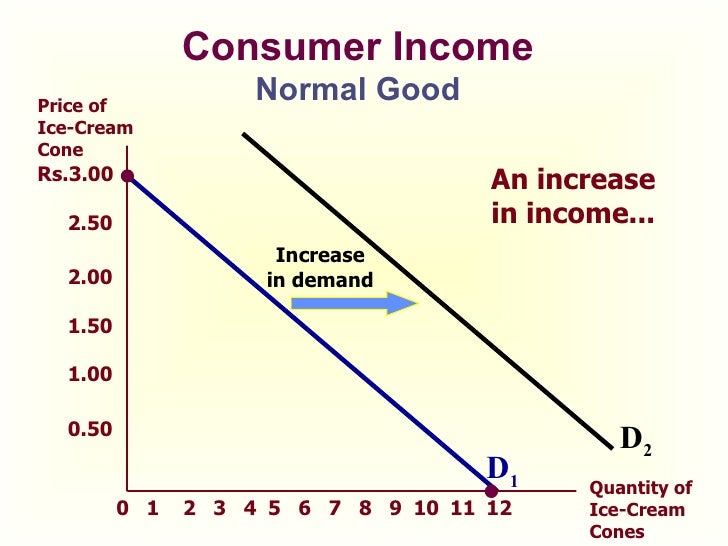 Consumer Income
Normal Good

Price of Ice-Cream Cone

Rs.3.00
2.50
2.00
1.50
1.00
0.50

An increase in income...

Increase in demand

$D_2$

$D_1$

0 1 2 3 4 5 6 7 8 9 10 11 12

Quantity of Ice-Cream Cones